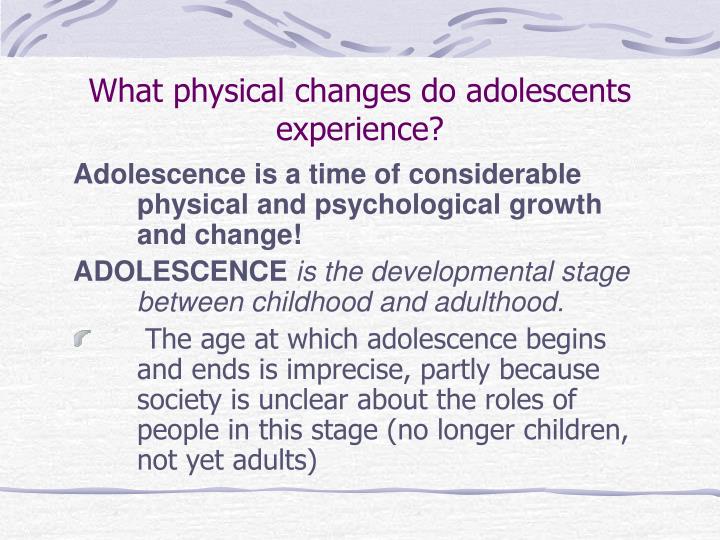 What physical changes do adolescents experience?

Adolescence is a time of considerable physical and psychological growth and change!

ADOLESCENCE is the developmental stage between childhood and adulthood.

The age at which adolescence begins and ends is imprecise, partly because society is unclear about the roles of people in this stage (no longer children, not yet adults)